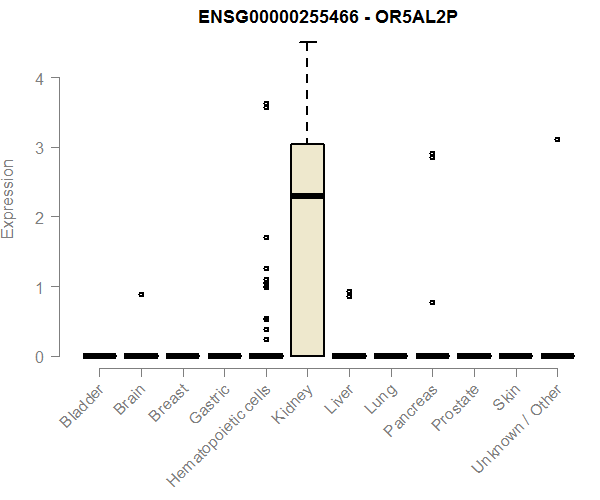 ENSG00000255466 - OR5AL2P

Expression

4
3
2
1
0

Bladder
Brain
Breast
Gastric
Hematopoietic cells
Kidney
Liver
Lung
Pancreas
Prostate
Skin
Unknown / Other